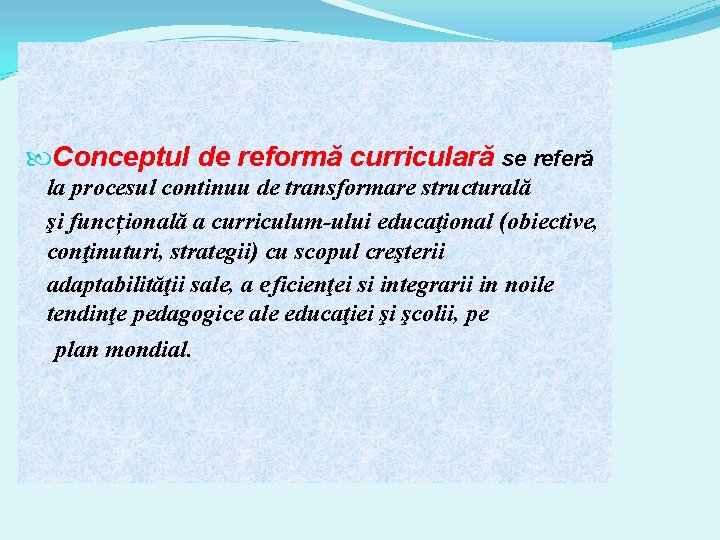 Conceptul de reformă curriculară se referă la procesul continuu de transformare structurală şi funcțională a curriculum-ului educaţional (obiective, conţinuturi, strategii) cu scopul creşterii adaptabilităţii sale, a eficienţei si integrarii in noile tendinţe pedagogice ale educaţiei şi şcolii, pe plan mondial.